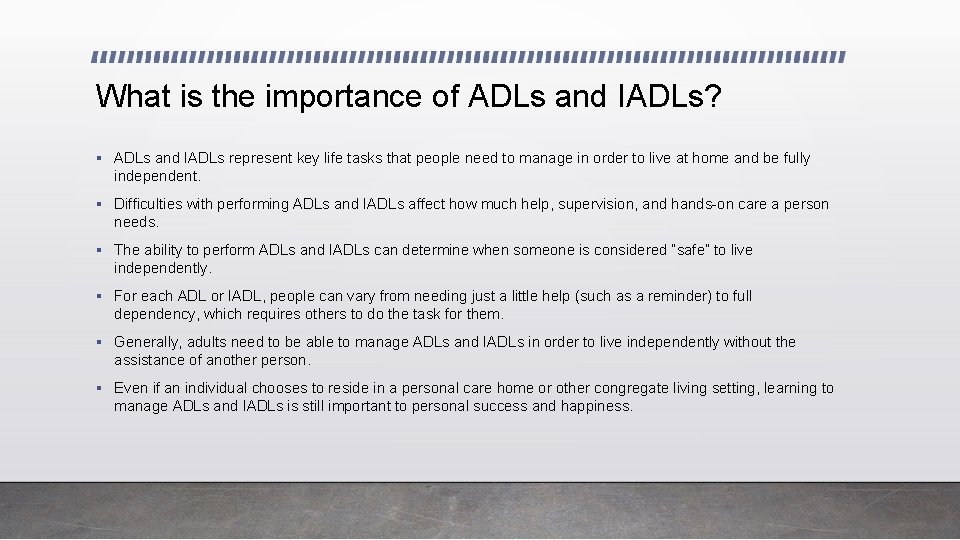 What is the importance of ADLs and IADLs?

▪ ADLs and IADLs represent key life tasks that people need to manage in order to live at home and be fully independent.

▪ Difficulties with performing ADLs and IADLs affect how much help, supervision, and hands-on care a person needs.

▪ The ability to perform ADLs and IADLs can determine when someone is considered "safe" to live independently.

▪ For each ADL or IADL, people can vary from needing just a little help (such as a reminder) to full dependency, which requires others to do the task for them.

▪ Generally, adults need to be able to manage ADLs and IADLs in order to live independently without the assistance of another person.

▪ Even if an individual chooses to reside in a personal care home or other congregate living setting, learning to manage ADLs and IADLs is still important to personal success and happiness.